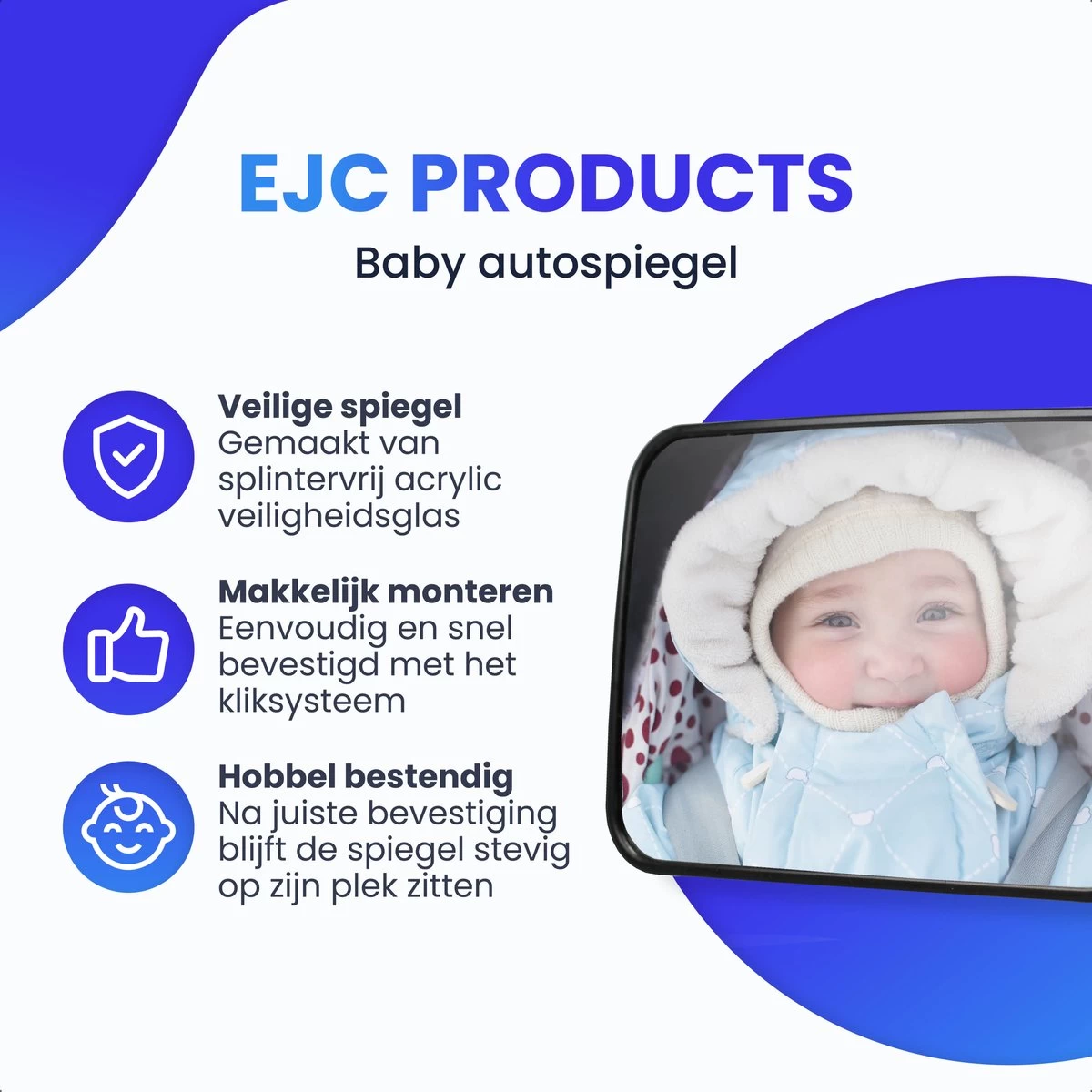 EJC PRODUCTS
Baby autospiegel

Veilige spiegel
Gemaakt van splintervrij acrylic veiligheidsglas

Makkelijk monteren
Eenvoudig en snel bevestigd met het kliksysteem

Hobbel bestendig
Na juiste bevestiging blijft de spiegel stevig op zijn plek zitten